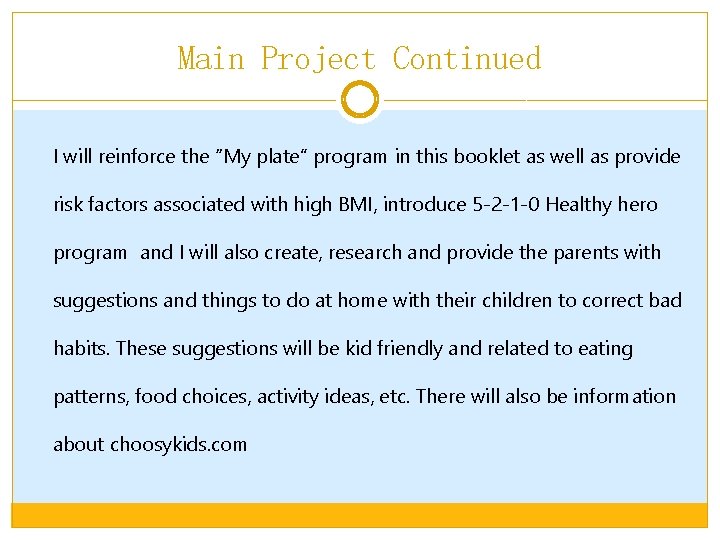 Main Project Continued

I will reinforce the "My plate" program in this booklet as well as provide risk factors associated with high BMI, introduce 5-2-1-0 Healthy hero program and I will also create, research and provide the parents with suggestions and things to do at home with their children to correct bad habits. These suggestions will be kid friendly and related to eating patterns, food choices, activity ideas, etc. There will also be information about choosykids.com